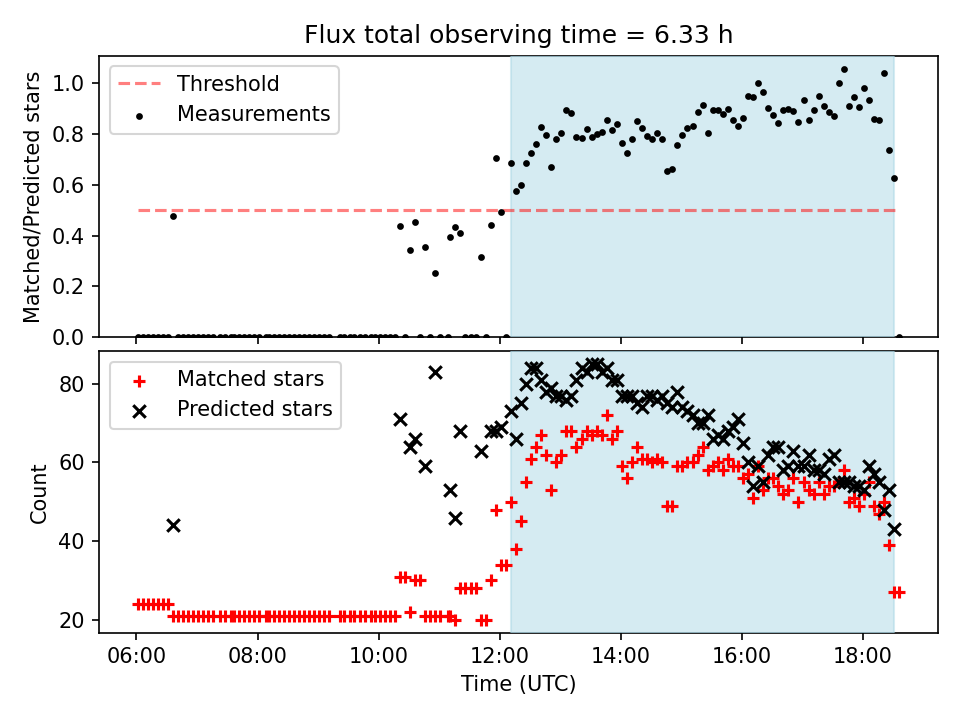 Flux total observing time = 6.33 h

Threshold
Measurements

Matched/Predicted stars

1.0
0.8
0.6
0.4
0.2
0.0

Matched stars
Predicted stars

Count

80
60
40
20

06:00
08:00
10:00
12:00
14:00
16:00
18:00

Time (UTC)